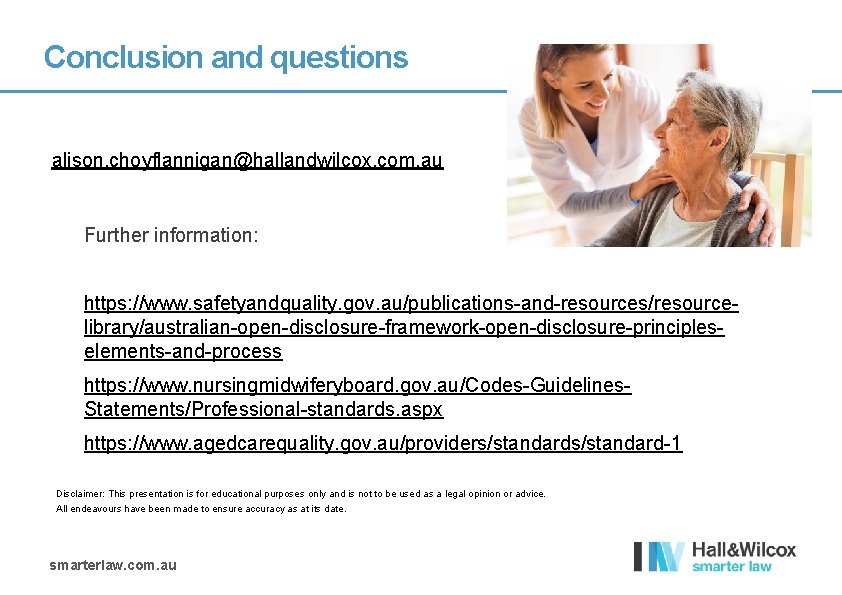 Conclusion and questions

alison.choyflannigan@hallandwilcox.com.au

Further information:

https://www.safetyandquality.gov.au/publications-and-resources/resource-library/australian-open-disclosure-framework-open-disclosure-principles-elements-and-process

https://www.nursingmidwiferyboard.gov.au/Codes-Guidelines-Statements/Professional-standards.aspx

https://www.agedcarequality.gov.au/providers/standards/standard-1

Disclaimer: This presentation is for educational purposes only and is not to be used as a legal opinion or advice.
All endeavours have been made to ensure accuracy as at its date.

smarterlaw.com.au

Hall&Wilcox
smarter law